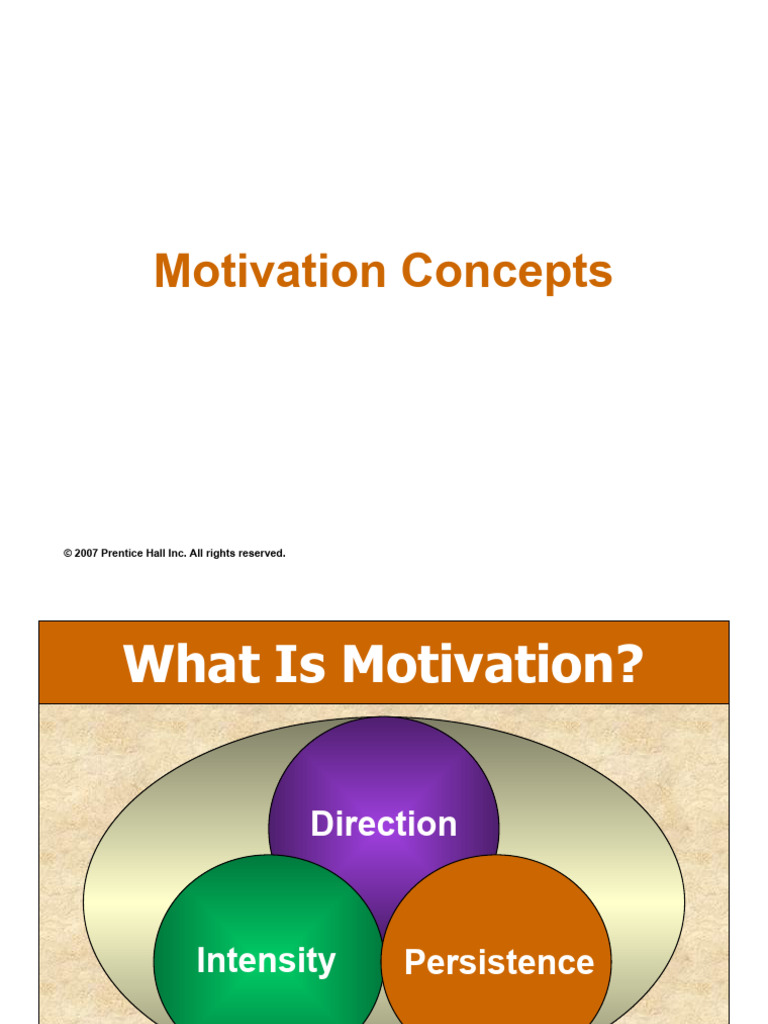 Motivation Concepts

© 2007 Prentice Hall Inc. All rights reserved.

What Is Motivation?

Direction

Intensity

Persistence